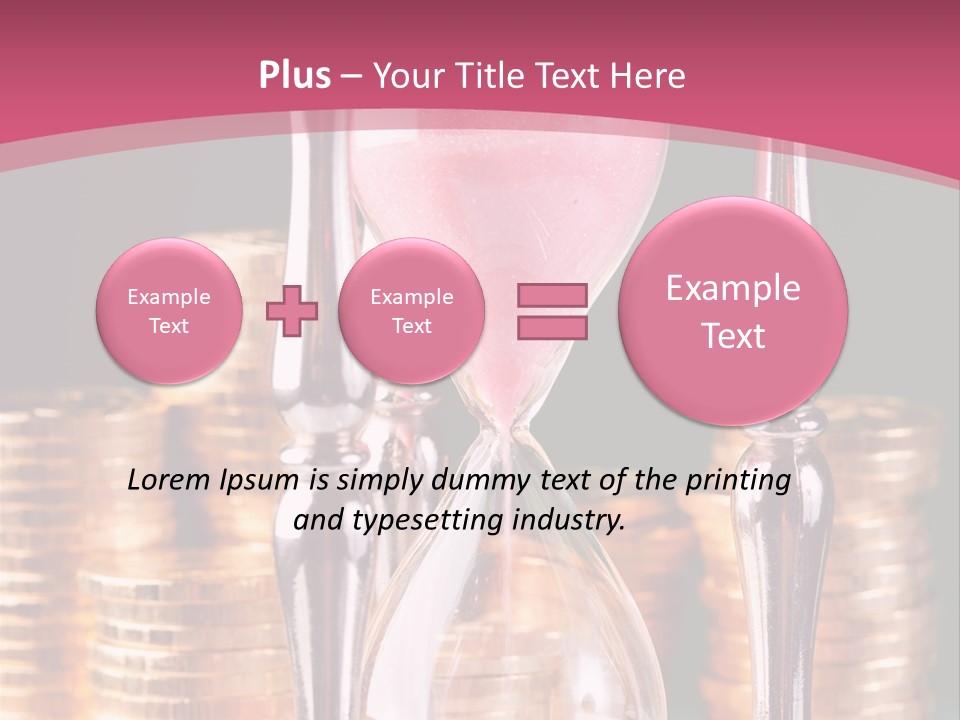 Plus – Your Title Text Here

Example Text

Example Text

Example Text

Lorem Ipsum is simply dummy text of the printing and typesetting industry.